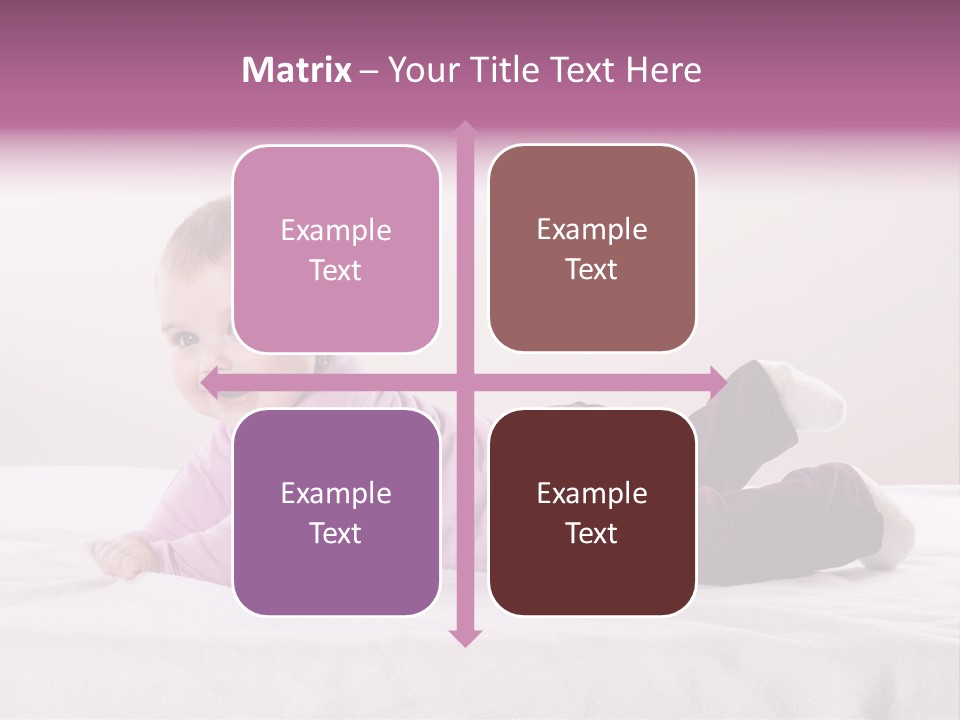 Matrix – Your Title Text Here

Example Text

Example Text

Example Text

Example Text